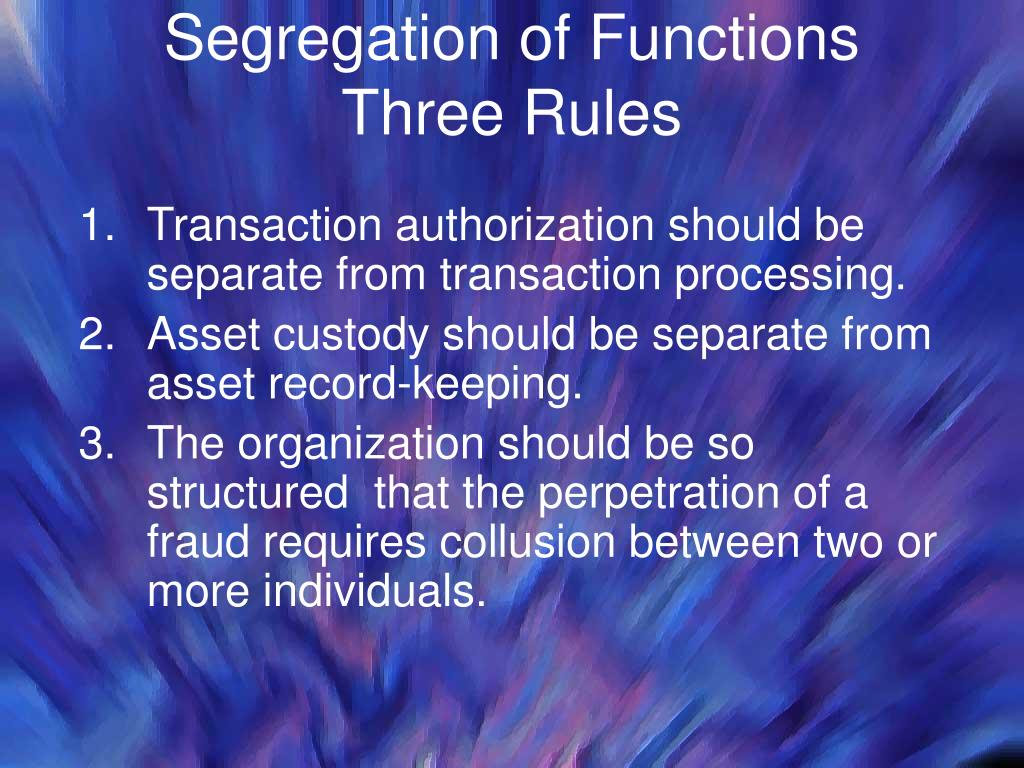 Segregation of Functions
Three Rules

1. Transaction authorization should be separate from transaction processing.
2. Asset custody should be separate from asset record-keeping.
3. The organization should be so structured that the perpetration of a fraud requires collusion between two or more individuals.